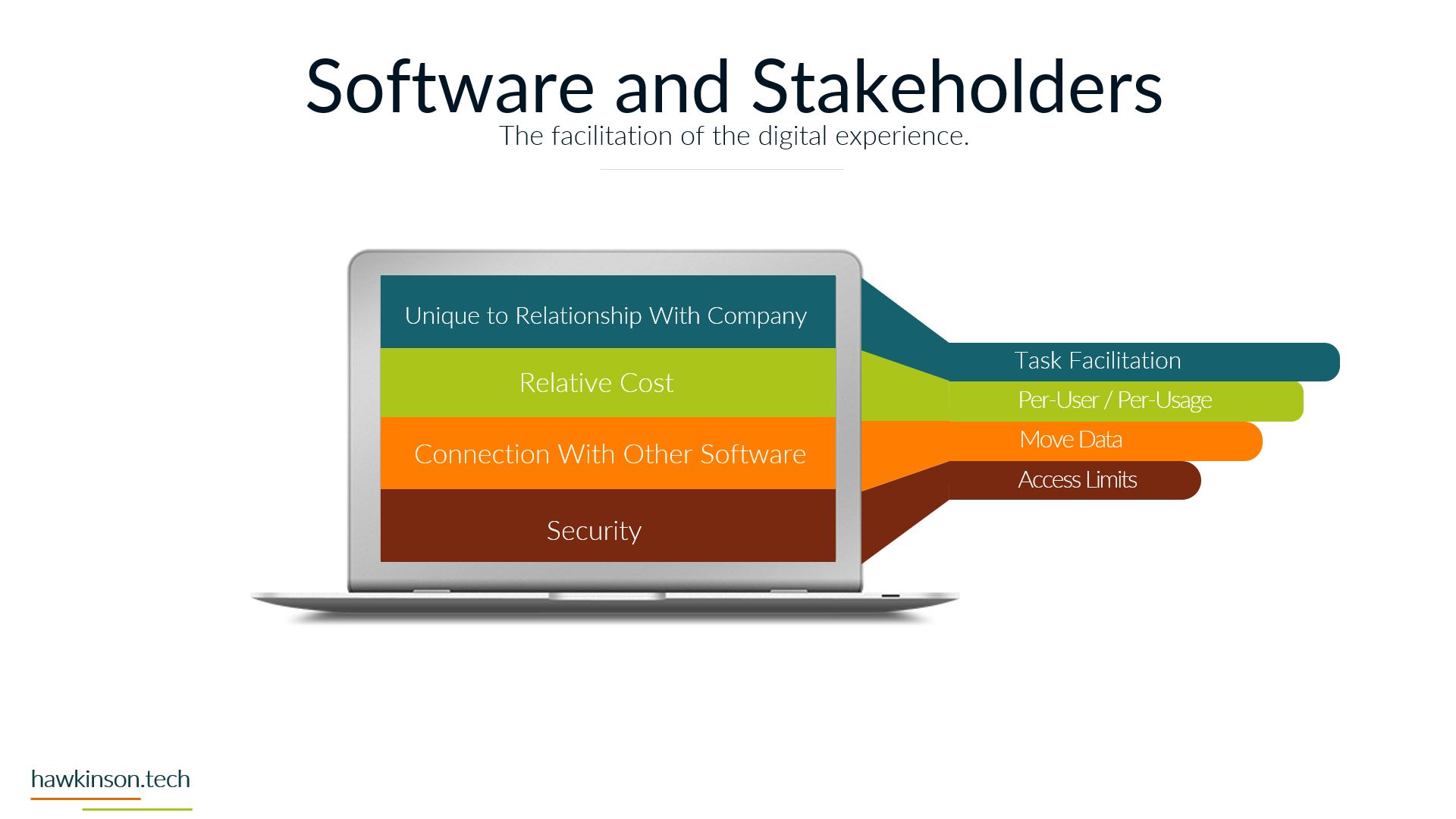 Software and Stakeholders

The facilitation of the digital experience.

Unique to Relationship With Company

Relative Cost

Connection With Other Software

Security

Task Facilitation

Per-User / Per-Usage

Move Data

Access Limits

hawkinson.tech